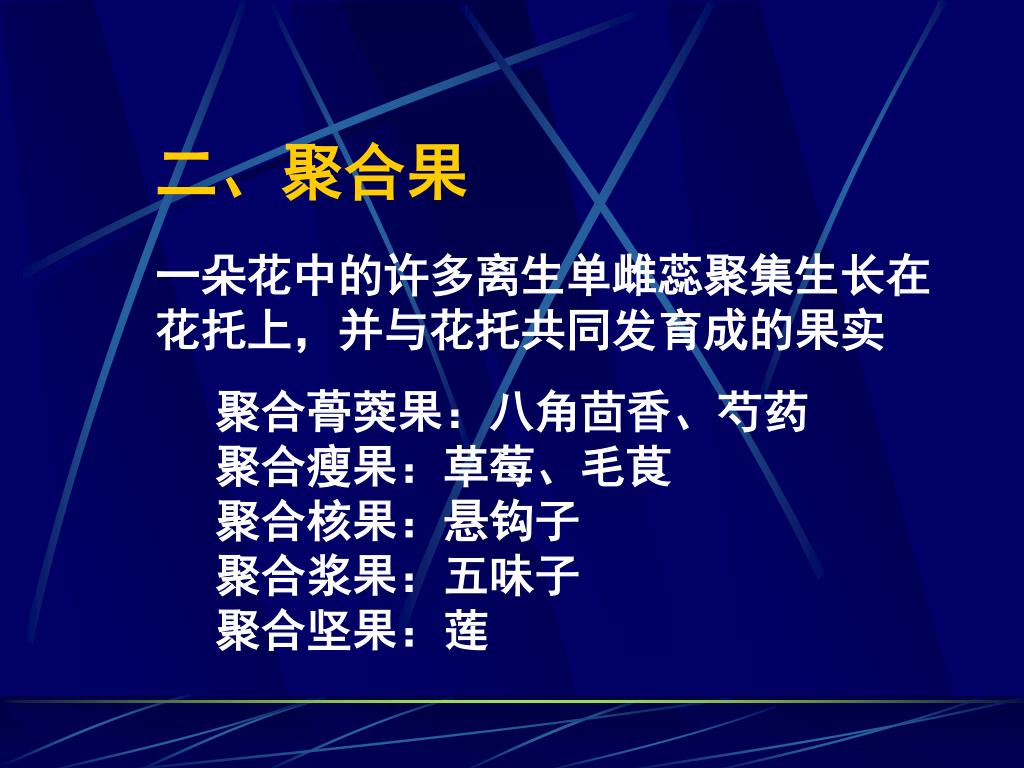 二、聚合果

一朵花中的许多离生单雌蕊聚集生长在花托上，并与花托共同发育成的果实

聚合蓇葖果：八角茴香、芍药
聚合瘦果：草莓、毛茛
聚合核果：悬钩子
聚合浆果：五味子
聚合坚果：莲